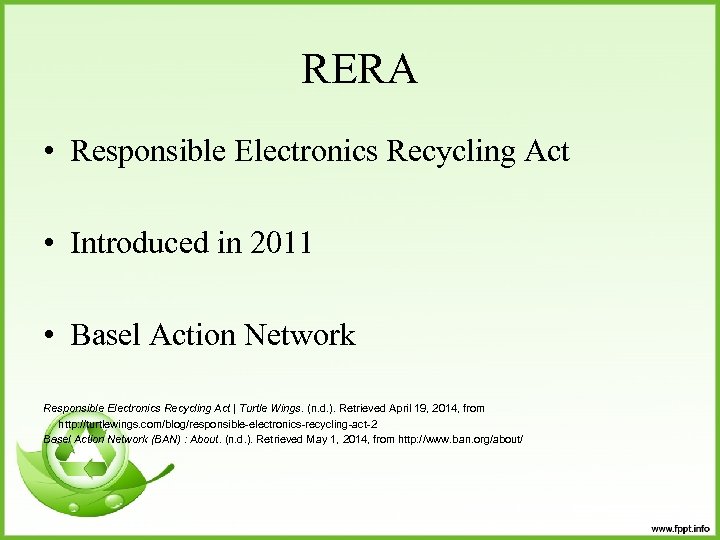 RERA

• Responsible Electronics Recycling Act

• Introduced in 2011

• Basel Action Network

Responsible Electronics Recycling Act | Turtle Wings. (n.d.). Retrieved April 19, 2014, from http://turtlewings.com/blog/responsible-electronics-recycling-act-2
Basel Action Network (BAN) : About. (n.d.). Retrieved May 1, 2014, from http://www.ban.org/about/

www.fppt.info